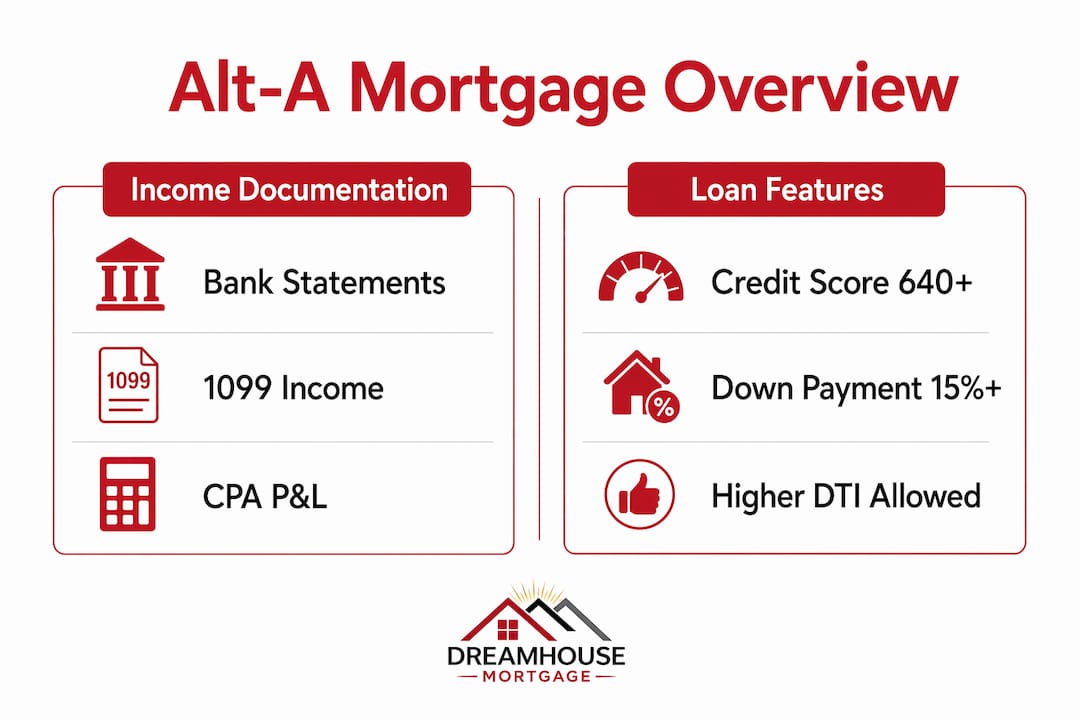 Alt-A Mortgage Overview

Income Documentation

Bank Statements

1099

1099 Income

CPA P&L

Loan Features

Credit Score 640+

%

Down Payment 15%+

Higher DTI Allowed

DREAMHOUSE
MORTGAGE